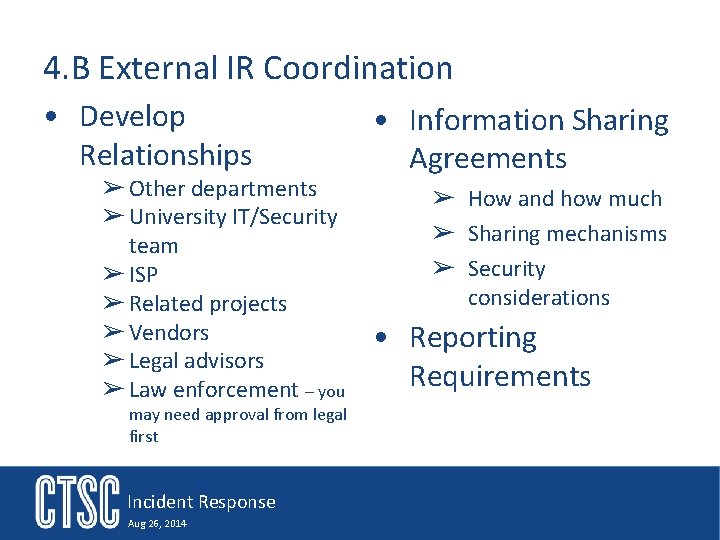 4.B External IR Coordination

• Develop Relationships
➢ Other departments
➢ University IT/Security team
➢ ISP
➢ Related projects
➢ Vendors
➢ Legal advisors
➢ Law enforcement – you may need approval from legal first

• Information Sharing Agreements
➢ How and how much
➢ Sharing mechanisms
➢ Security considerations

• Reporting Requirements

CTSC Incident Response
Aug 26, 2014